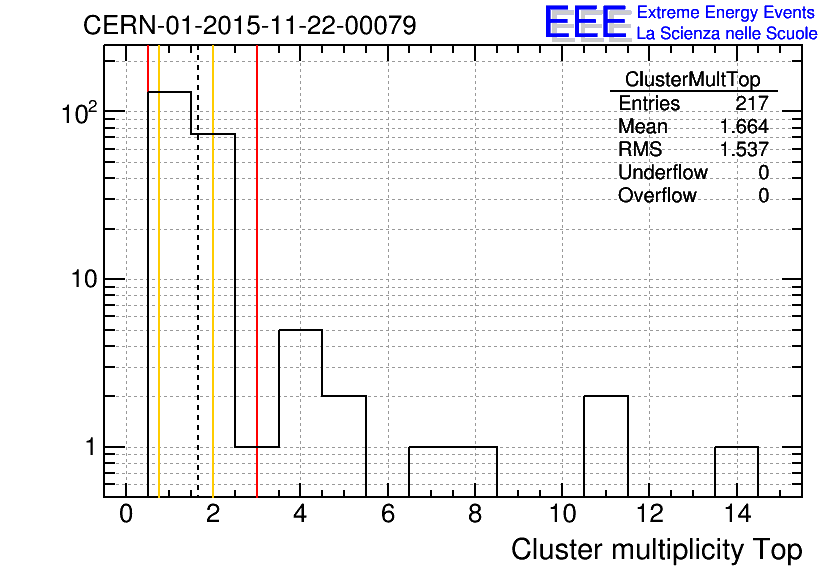 CERN-01-2015-11-22-00079

EEE Extreme Energy Events
La Scienza nelle Scuole

| ClusterMultTop | |
|---|---|
| Entries | 217 |
| Mean | 1.664 |
| RMS | 1.537 |
| Underflow | 0 |
| Overflow | 0 |

$10^2$
10
1

0 2 4 6 8 10 12 14

Cluster multiplicity Top